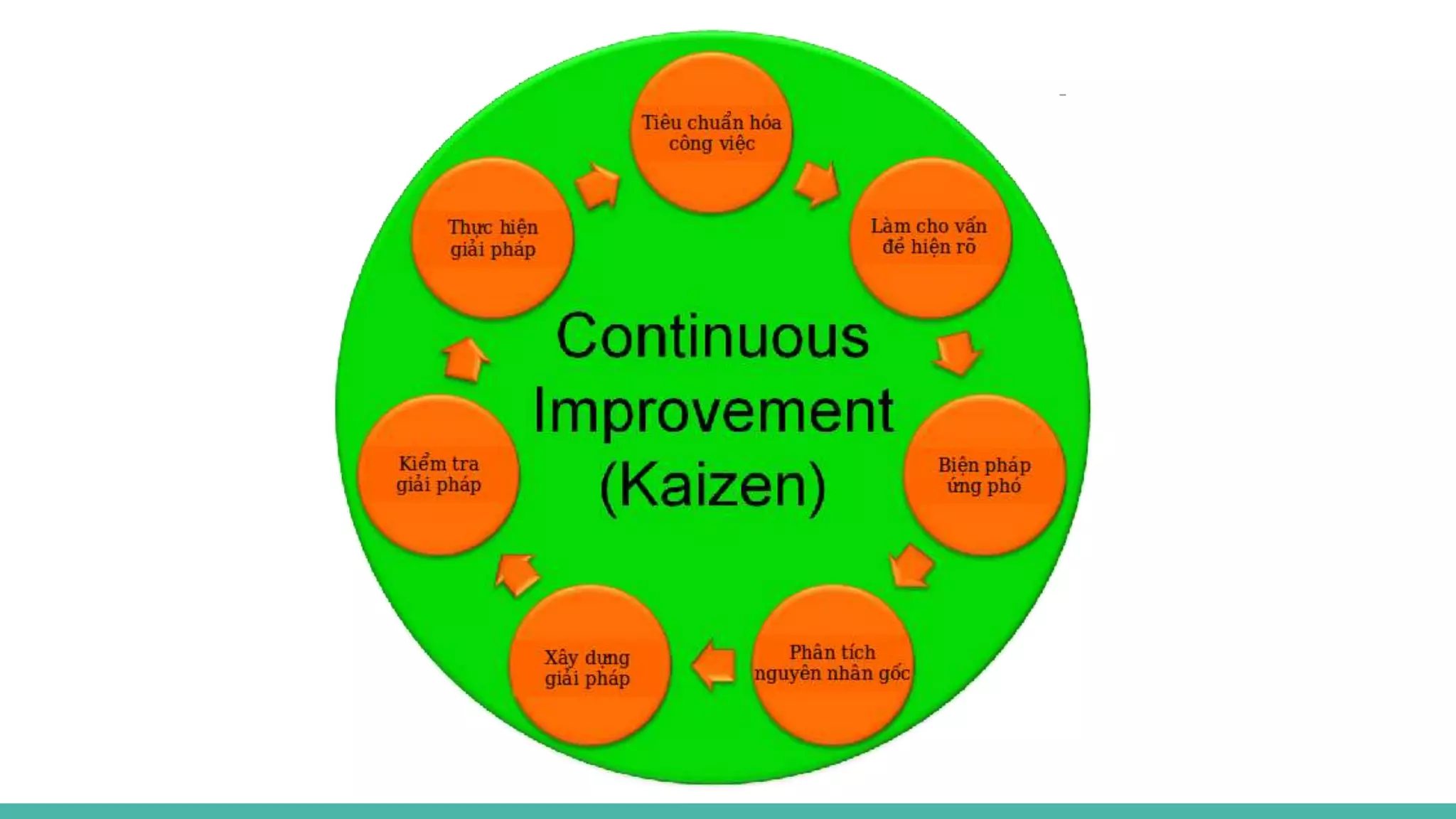 Continuous Improvement (Kaizen)

Tiêu chuẩn hóa công việc

Làm cho vấn đề hiện rõ

Biện pháp ứng phó

Phân tích nguyên nhân gốc

Xây dựng giải pháp

Kiểm tra giải pháp

Thực hiện giải pháp